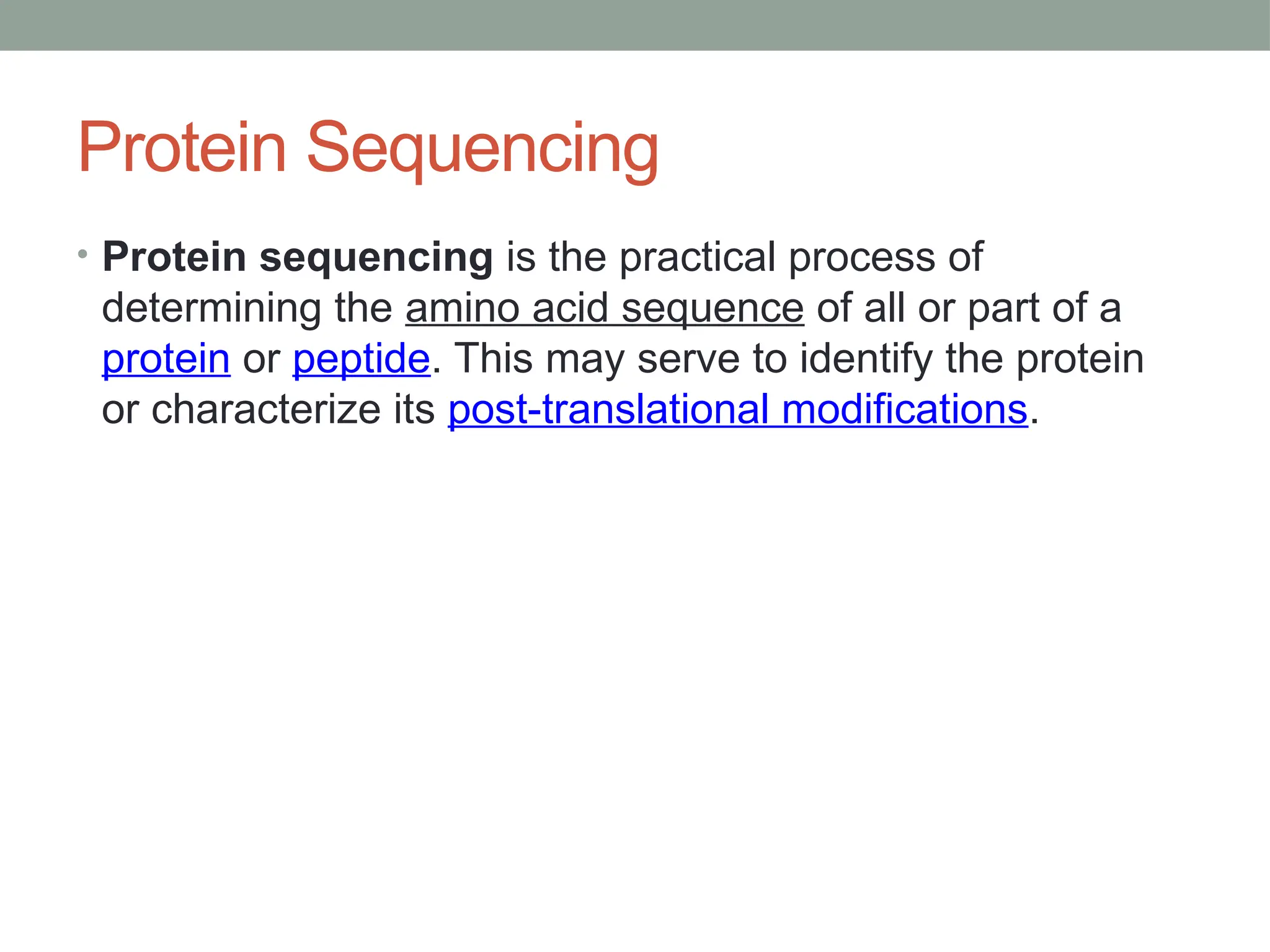 Protein Sequencing

• Protein sequencing is the practical process of determining the amino acid sequence of all or part of a protein or peptide. This may serve to identify the protein or characterize its post-translational modifications.